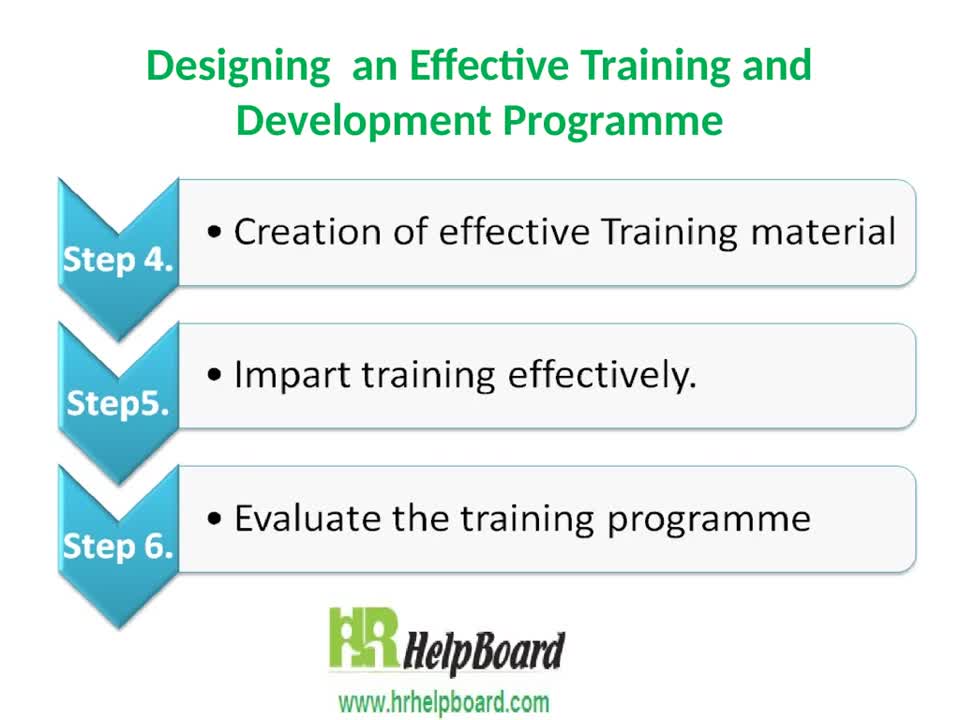 Designing an Effective Training and Development Programme

Step 4.
• Creation of effective Training material

Step5.
• Impart training effectively.

Step 6.
• Evaluate the training programme

HR HelpBoard
www.hrhelpboard.com